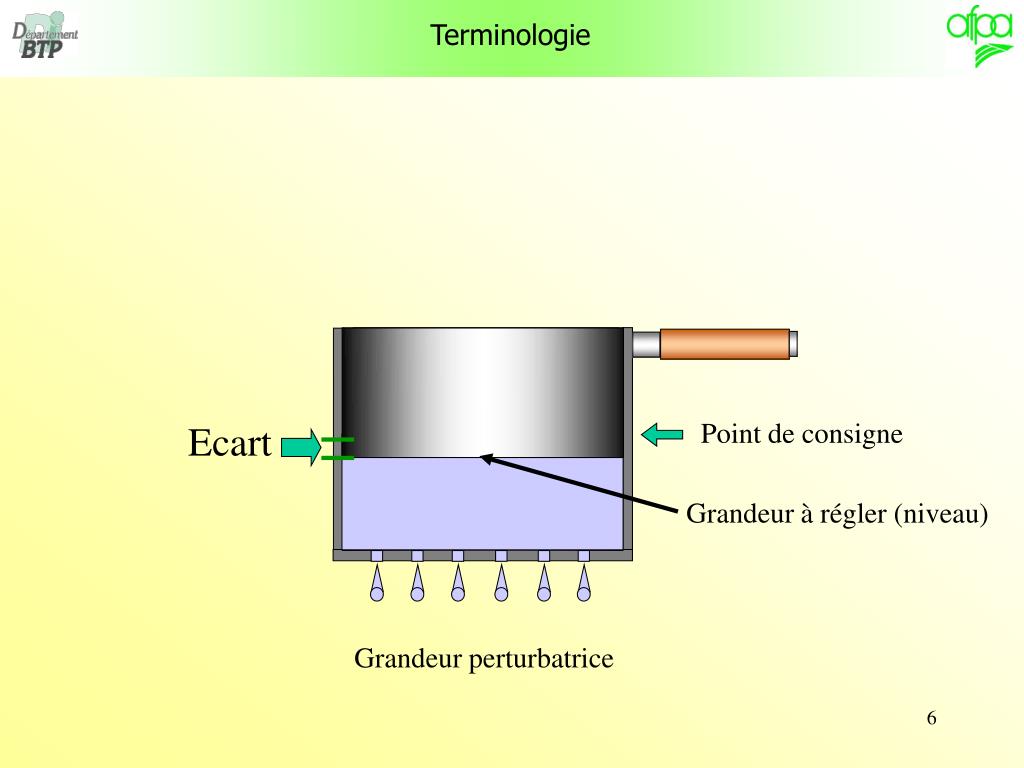 Département BTP

Terminologie

afpa

Ecart

Point de consigne

Grandeur à régler (niveau)

Grandeur perturbatrice

6